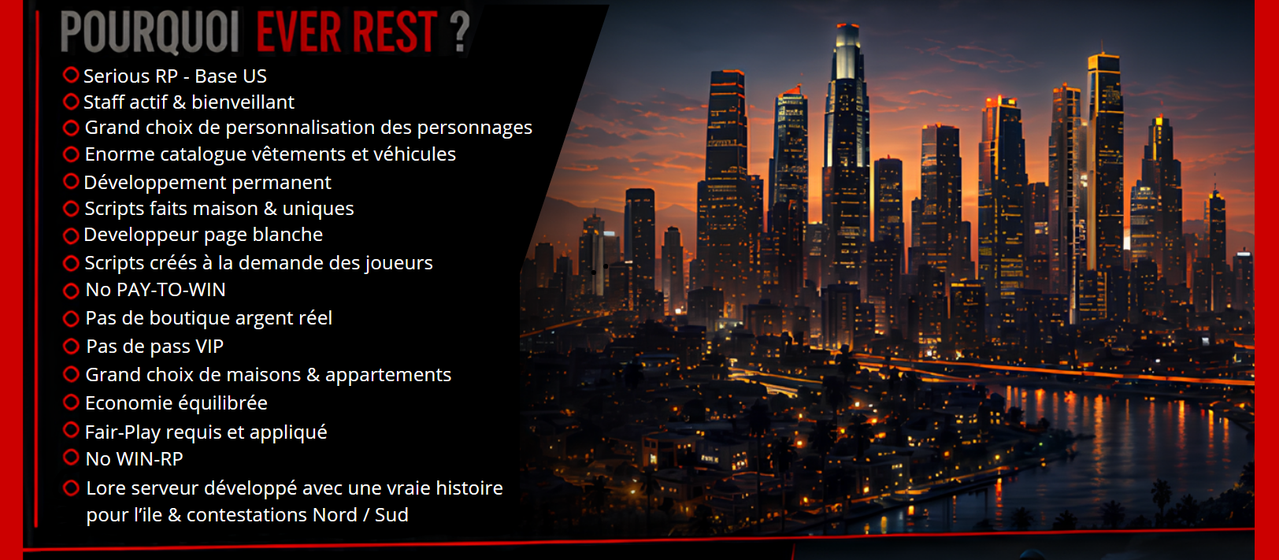 POURQUOI EVER REST ?

Serious RP - Base US
Staff actif & bienveillant
Grand choix de personnalisation des personnages
Enorme catalogue vêtements et véhicules
Développement permanent
Scripts faits maison & uniques
Developpeur page blanche
Scripts créés à la demande des joueurs
No PAY-TO-WIN
Pas de boutique argent réel
Pas de pass VIP
Grand choix de maisons & appartements
Economie équilibrée
Fair-Play requis et appliqué
No WIN-RP
Lore serveur développé avec une vraie histoire pour l'ile & contestations Nord / Sud